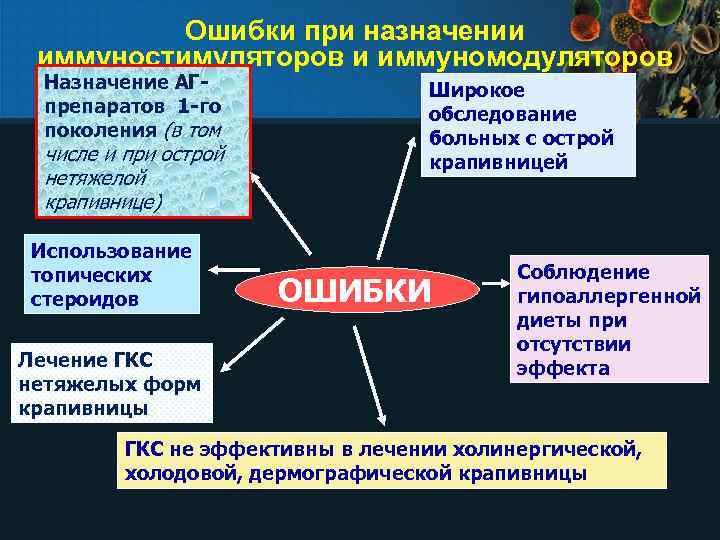 Ошибки при назначении иммуностимуляторов и иммуномодуляторов

Назначение АГ-препаратов 1-го поколения (в том числе и при острой нетяжелой крапивнице)

Широкое обследование больных с острой крапивницей

Использование топических стероидов

ОШИБКИ

Соблюдение гипоаллергенной диеты при отсутствии эффекта

Лечение ГКС нетяжелых форм крапивницы

ГКС не эффективны в лечении холинергической, холодовой, дермографической крапивницы